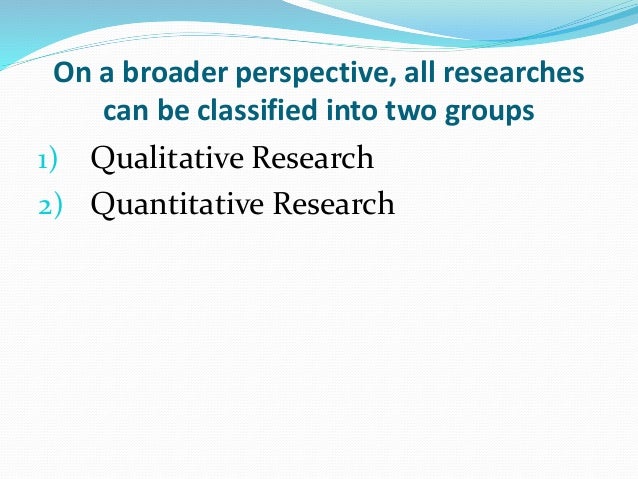 On a broader perspective, all researches can be classified into two groups

1) Qualitative Research
2) Quantitative Research